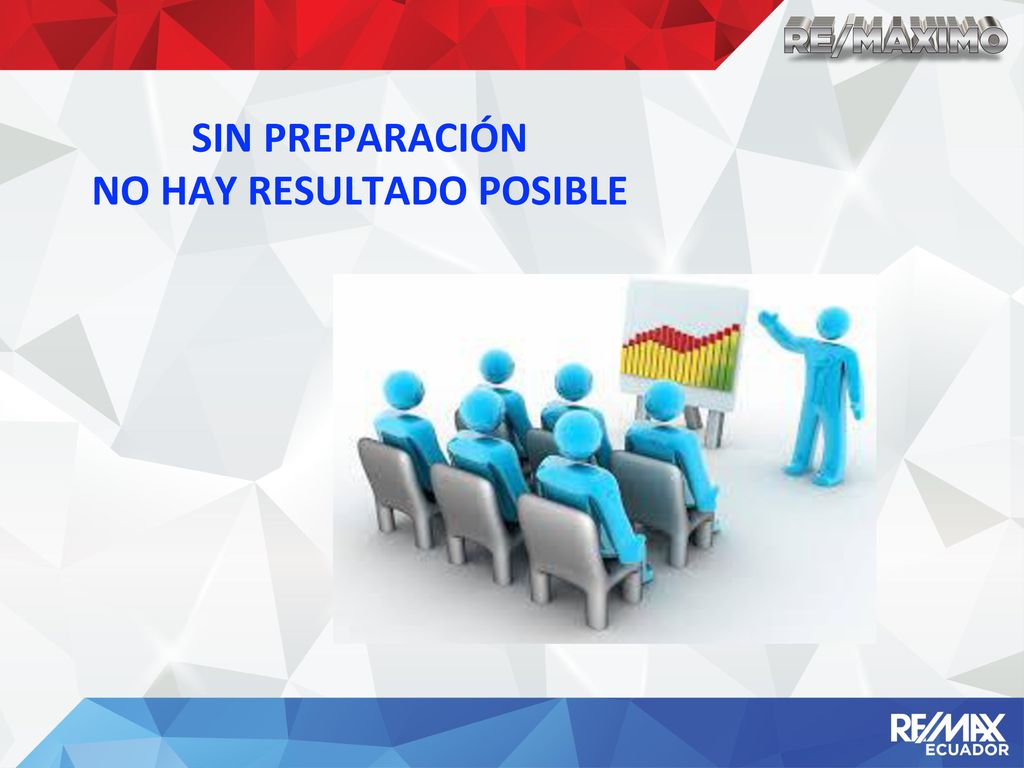 RE/MAXIMO

SIN PREPARACIÓN
NO HAY RESULTADO POSIBLE

RE/MAX
ECUADOR